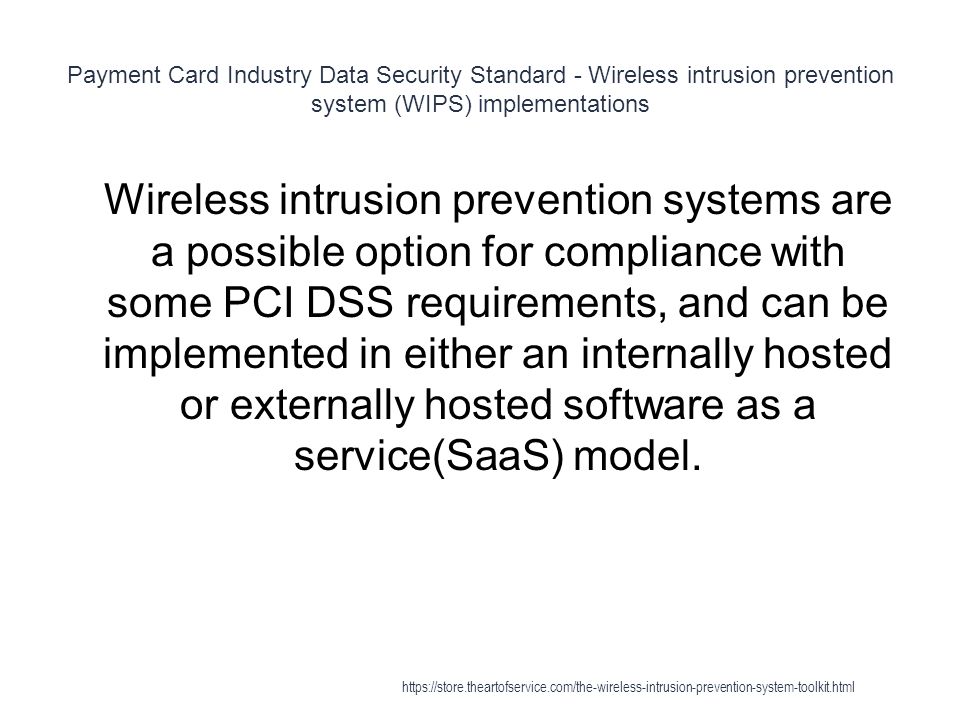 Payment Card Industry Data Security Standard - Wireless intrusion prevention system (WIPS) implementations

Wireless intrusion prevention systems are a possible option for compliance with some PCI DSS requirements, and can be implemented in either an internally hosted or externally hosted software as a service(SaaS) model.

https://store.theartofservice.com/the-wireless-intrusion-prevention-system-toolkit.html